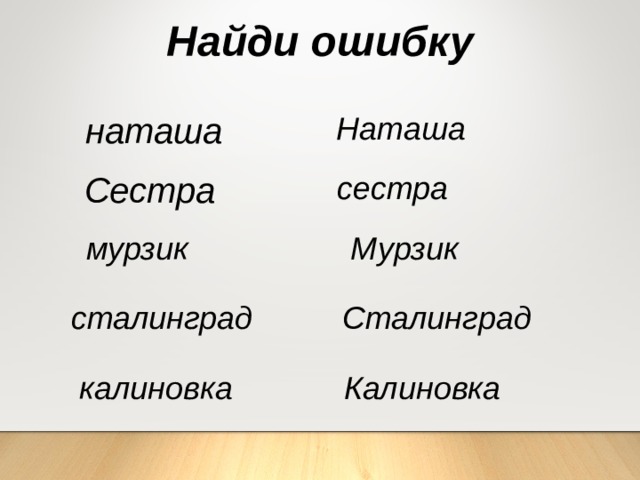 Найди ошибку

наташа
Сестра
мурзик
сталинград
калиновка

Наташа
сестра
Мурзик
Сталинград
Калиновка